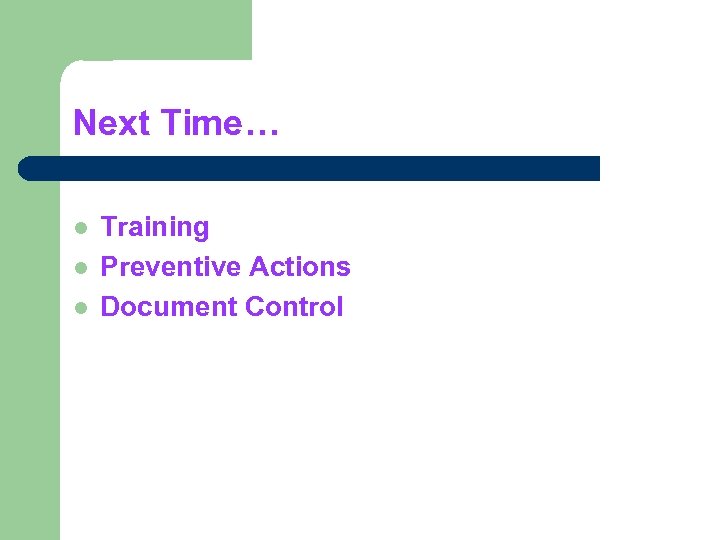 Next Time…

- Training
- Preventive Actions
- Document Control